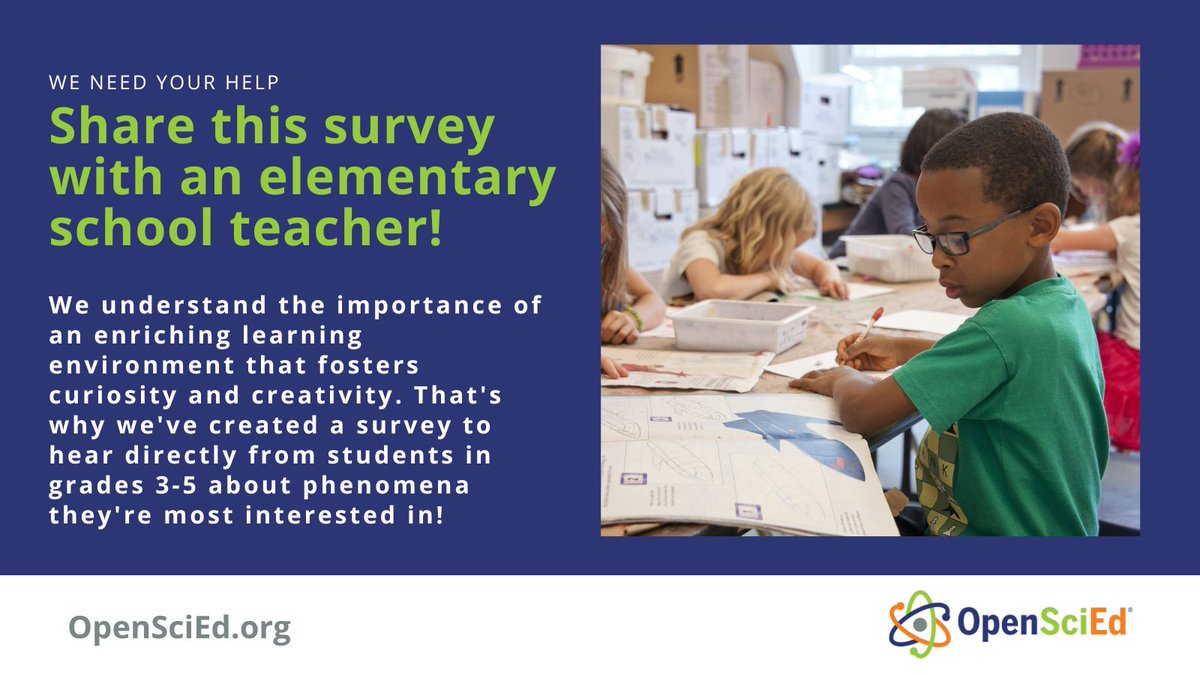 WE NEED YOUR HELP

Share this survey with an elementary school teacher!

We understand the importance of an enriching learning environment that fosters curiosity and creativity. That's why we've created a survey to hear directly from students in grades 3-5 about phenomena they're most interested in!

OpenSciEd.org

OpenSciEd®